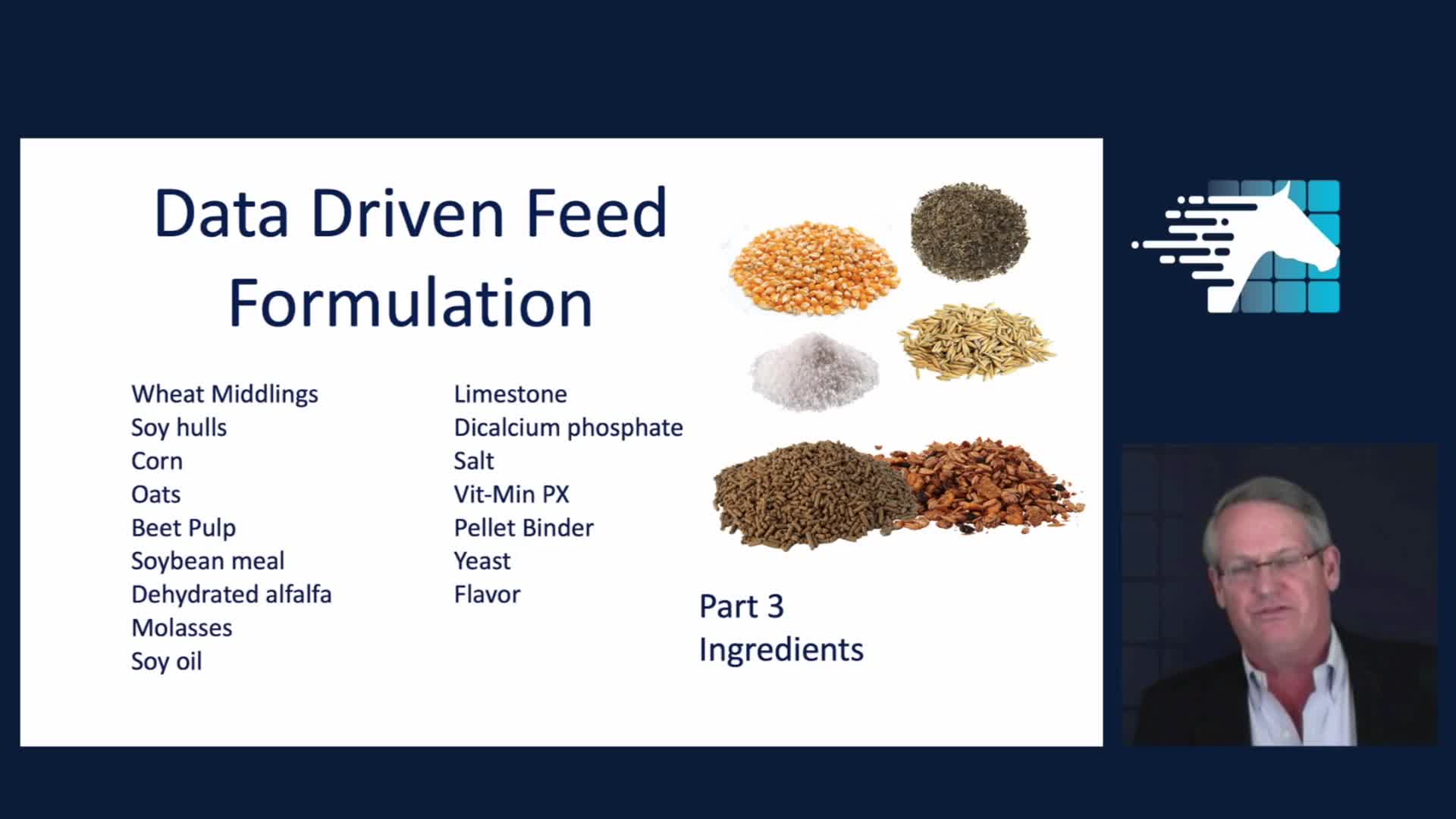 Data Driven Feed Formulation

Wheat Middlings
Soy hulls
Corn
Oats
Beet Pulp
Soybean meal
Dehydrated alfalfa
Molasses
Soy oil

Limestone
Dicalcium phosphate
Salt
Vit-Min PX
Pellet Binder
Yeast
Flavor

Part 3
Ingredients